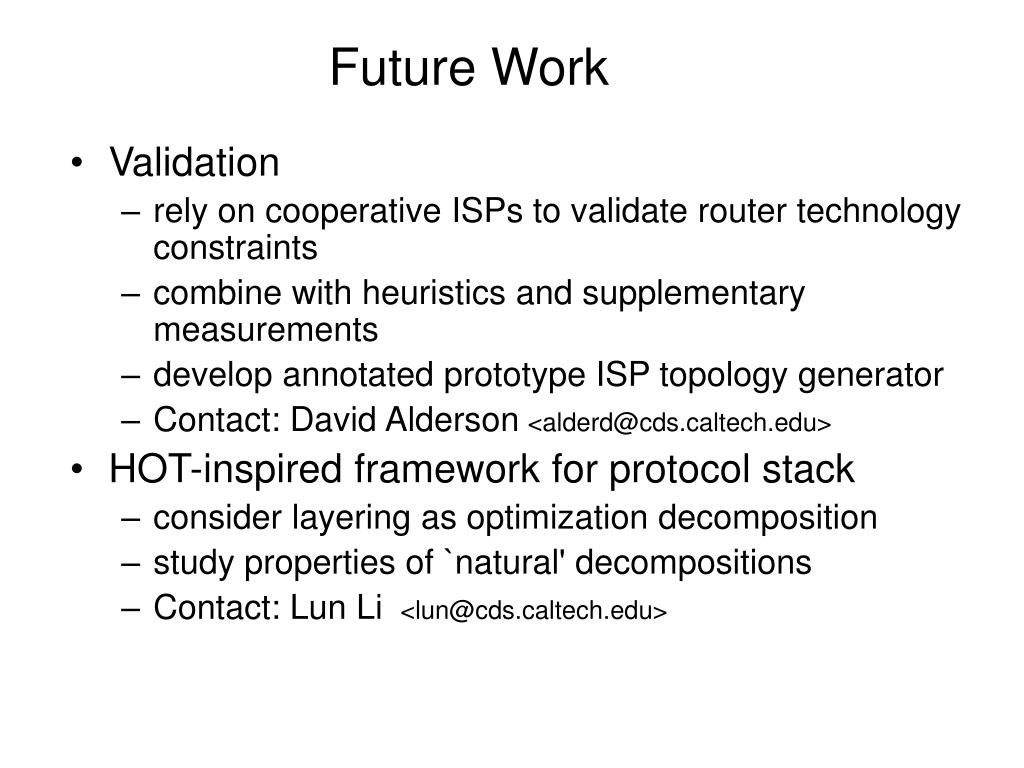 Future Work

• Validation
– rely on cooperative ISPs to validate router technology constraints
– combine with heuristics and supplementary measurements
– develop annotated prototype ISP topology generator
– Contact: David Alderson <alderd@cds.caltech.edu>
• HOT-inspired framework for protocol stack
– consider layering as optimization decomposition
– study properties of `natural' decompositions
– Contact: Lun Li <lun@cds.caltech.edu>